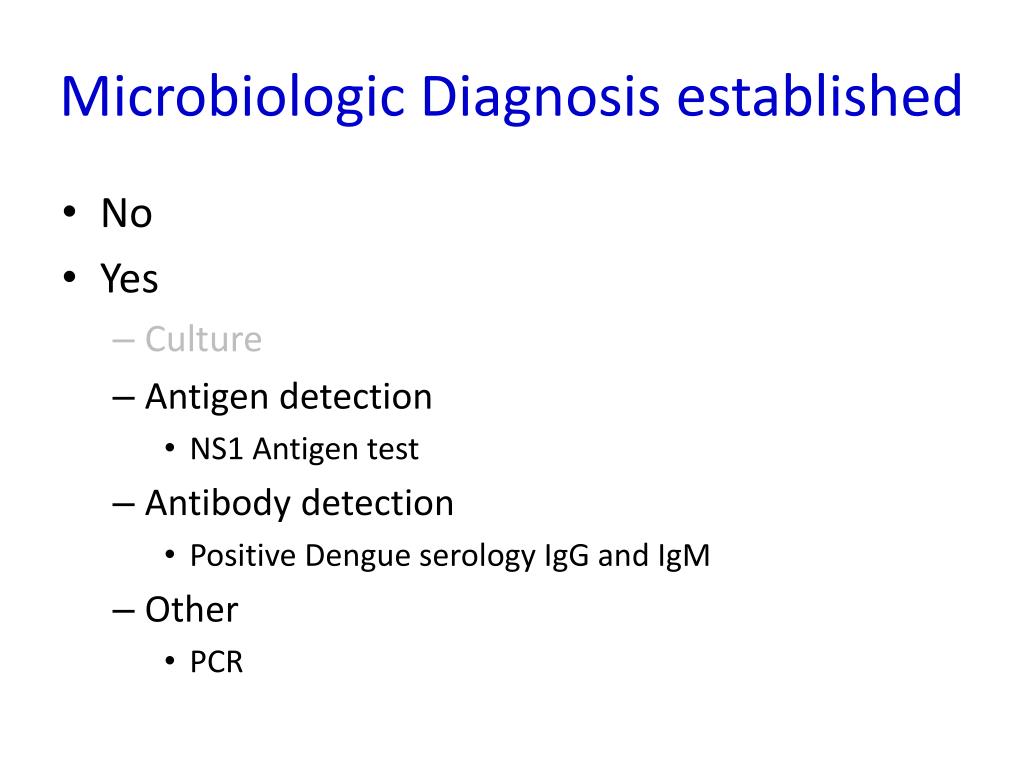 Microbiologic Diagnosis established

• No
• Yes
 – Culture
 – Antigen detection
  • NS1 Antigen test
 – Antibody detection
  • Positive Dengue serology IgG and IgM
 – Other
  • PCR